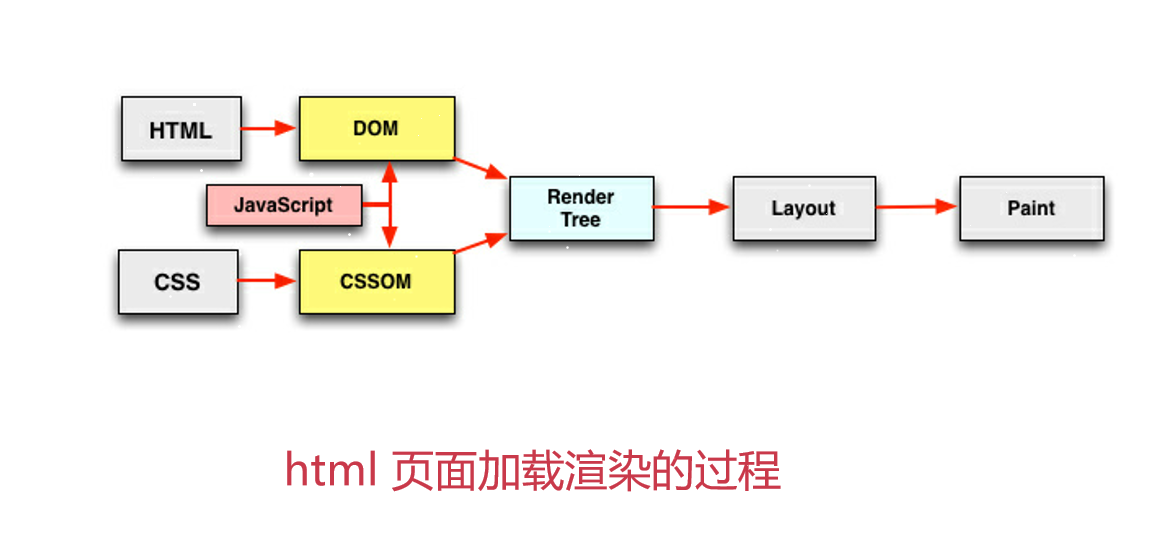 HTML
DOM
JavaScript
CSS
CSSOM
Render Tree
Layout
Paint

html 页面加载渲染的过程